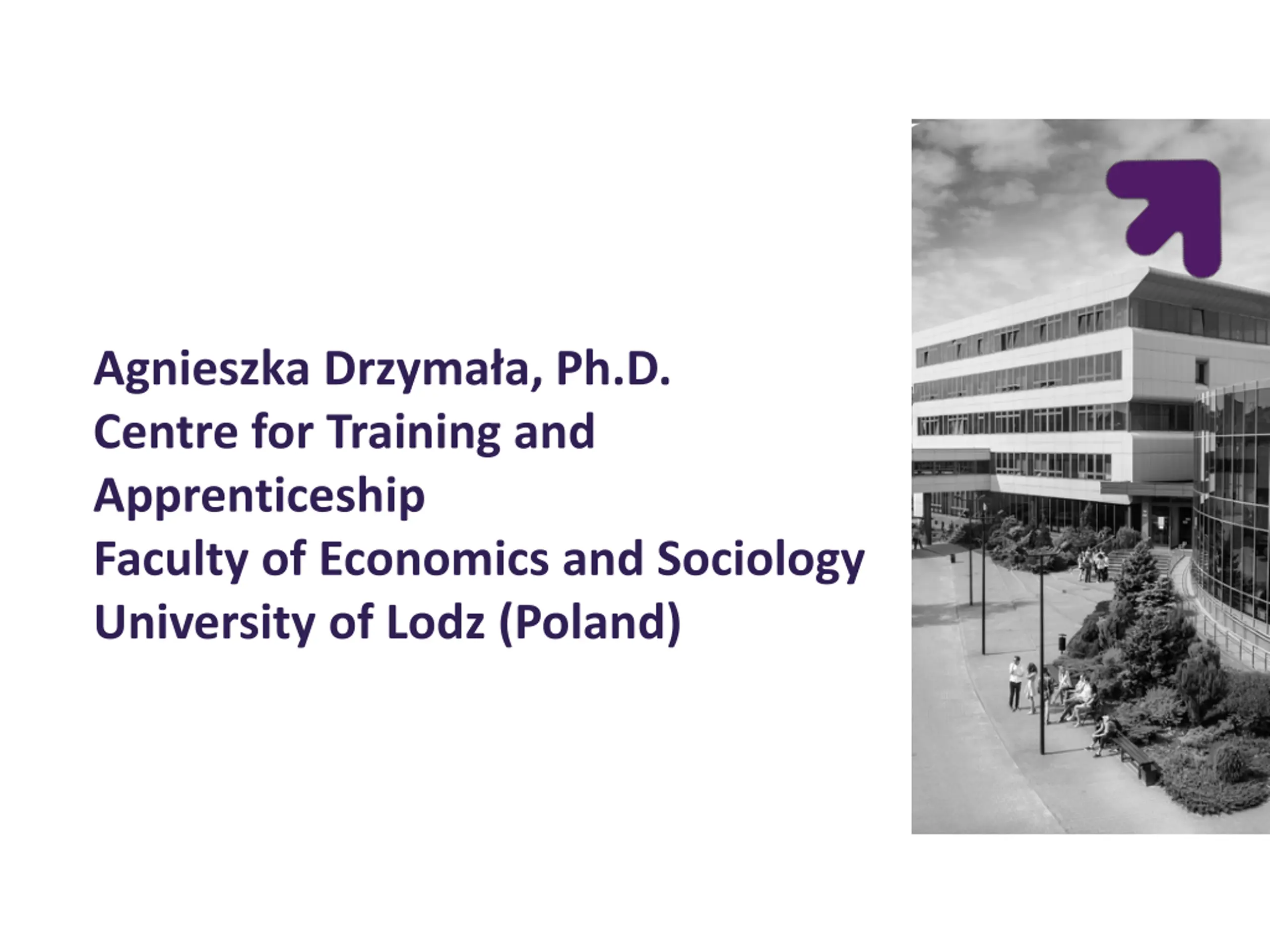 Agnieszka Drzymała, Ph.D.
Centre for Training and Apprenticeship
Faculty of Economics and Sociology
University of Lodz (Poland)